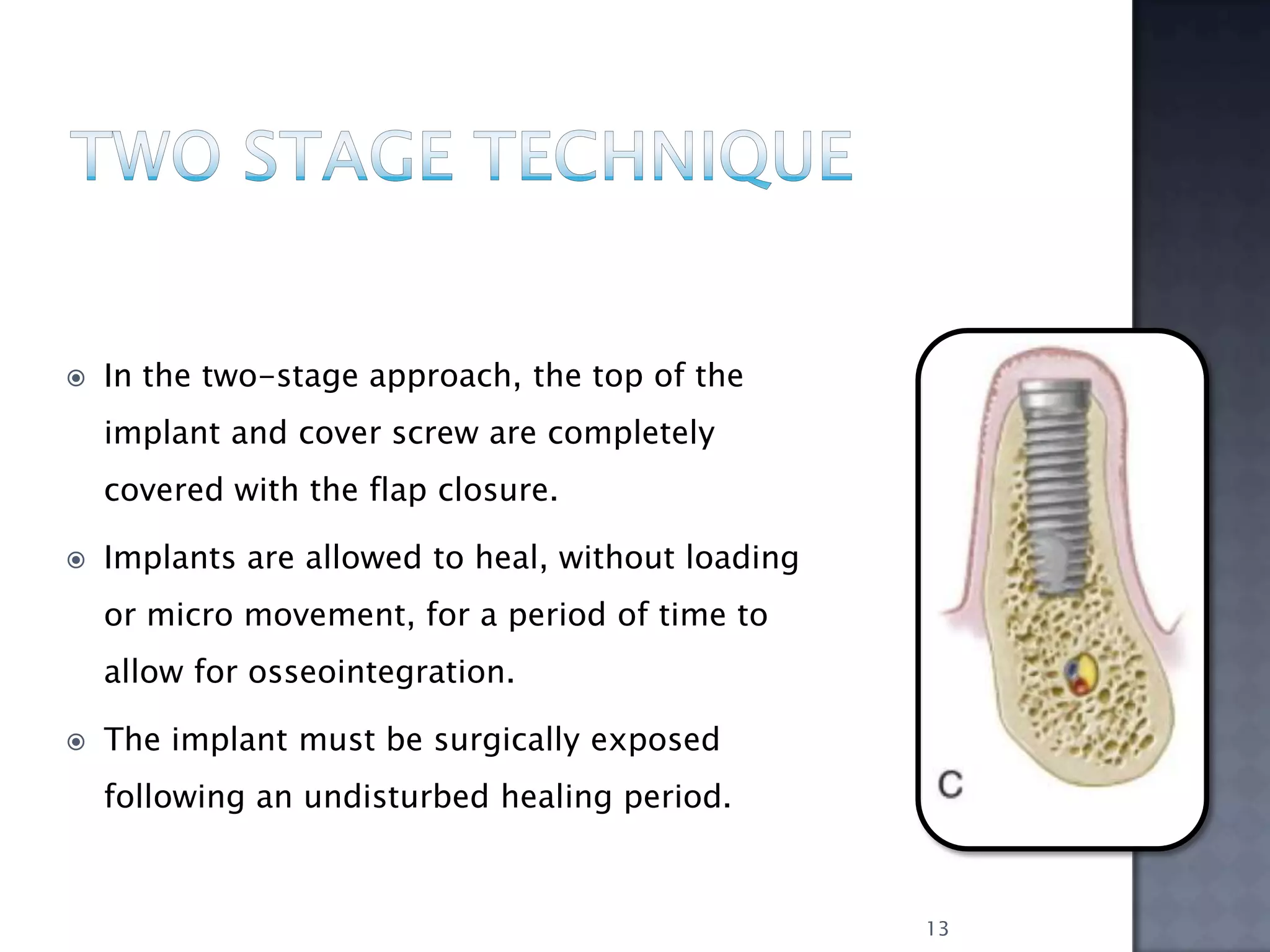 TWO STAGE TECHNIQUE

In the two-stage approach, the top of the implant and cover screw are completely covered with the flap closure.

Implants are allowed to heal, without loading or micro movement, for a period of time to allow for osseointegration.

The implant must be surgically exposed following an undisturbed healing period.

C

13